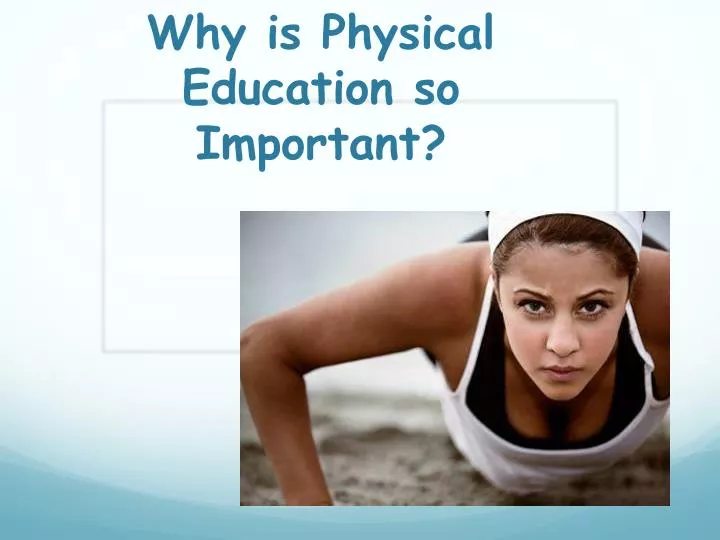 Why is Physical Education so Important?